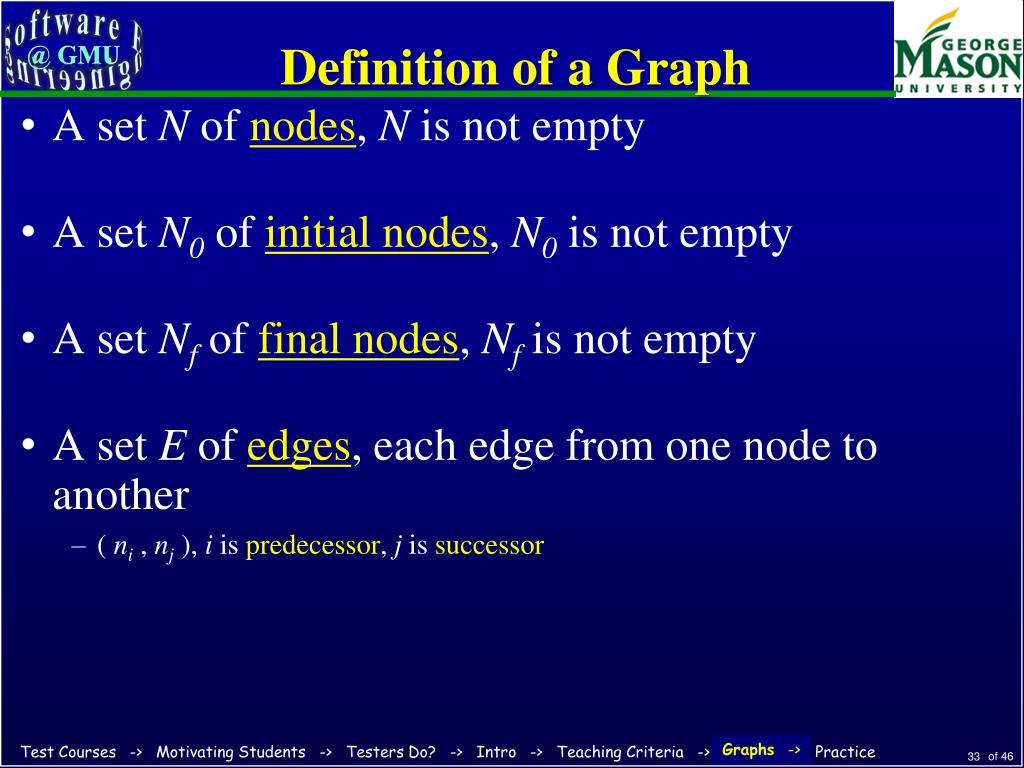 Software Engineering @ GMU

Definition of a Graph

GEORGE MASON UNIVERSITY

• A set $N$ of nodes, $N$ is not empty

• A set $N_0$ of initial nodes, $N_0$ is not empty

• A set $N_f$ of final nodes, $N_f$ is not empty

• A set $E$ of edges, each edge from one node to another

– ( $n_i$ , $n_j$ ), $i$ is predecessor, $j$ is successor

Test Courses -> Motivating Students -> Testers Do? -> Intro -> Teaching Criteria -> Graphs -> Practice

33 of 46